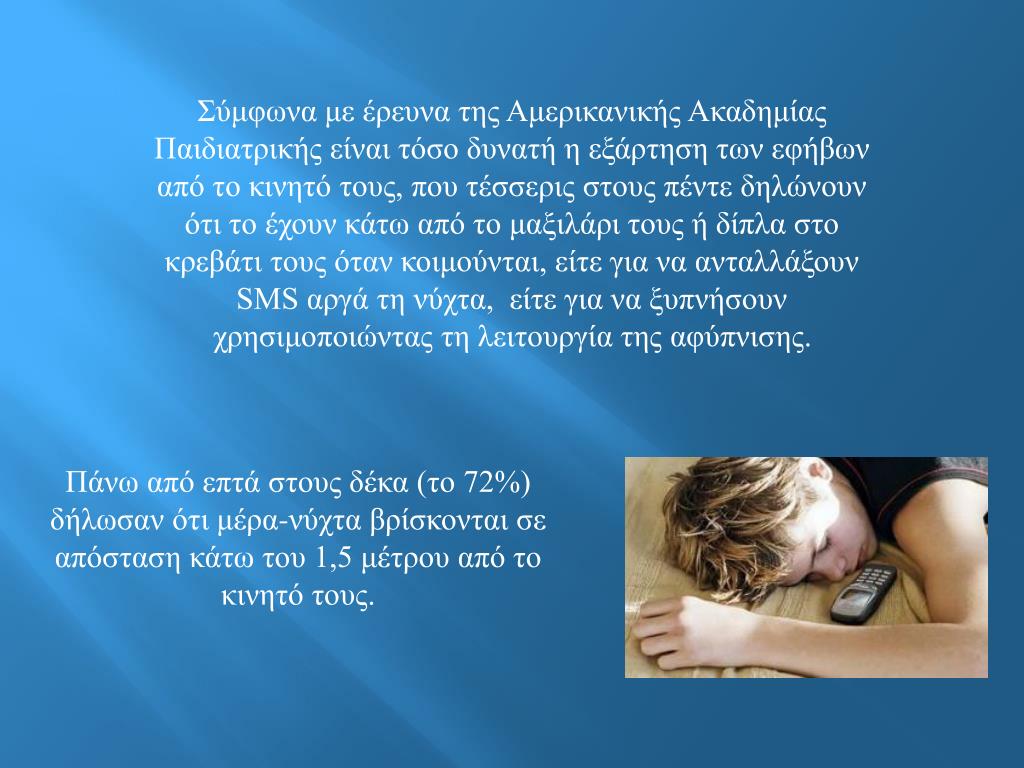 Σύμφωνα με έρευνα της Αμερικανικής Ακαδημίας Παιδιατρικής είναι τόσο δυνατή η εξάρτηση των εφήβων από το κινητό τους, που τέσσερις στους πέντε δηλώνουν ότι το έχουν κάτω από το μαξιλάρι τους ή δίπλα στο κρεβάτι τους όταν κοιμούνται, είτε για να ανταλλάξουν SMS αργά τη νύχτα, είτε για να ξυπνήσουν χρησιμοποιώντας τη λειτουργία της αφύπνισης.

Πάνω από επτά στους δέκα (το 72%) δήλωσαν ότι μέρα-νύχτα βρίσκονται σε απόσταση κάτω του 1,5 μέτρου από το κινητό τους.